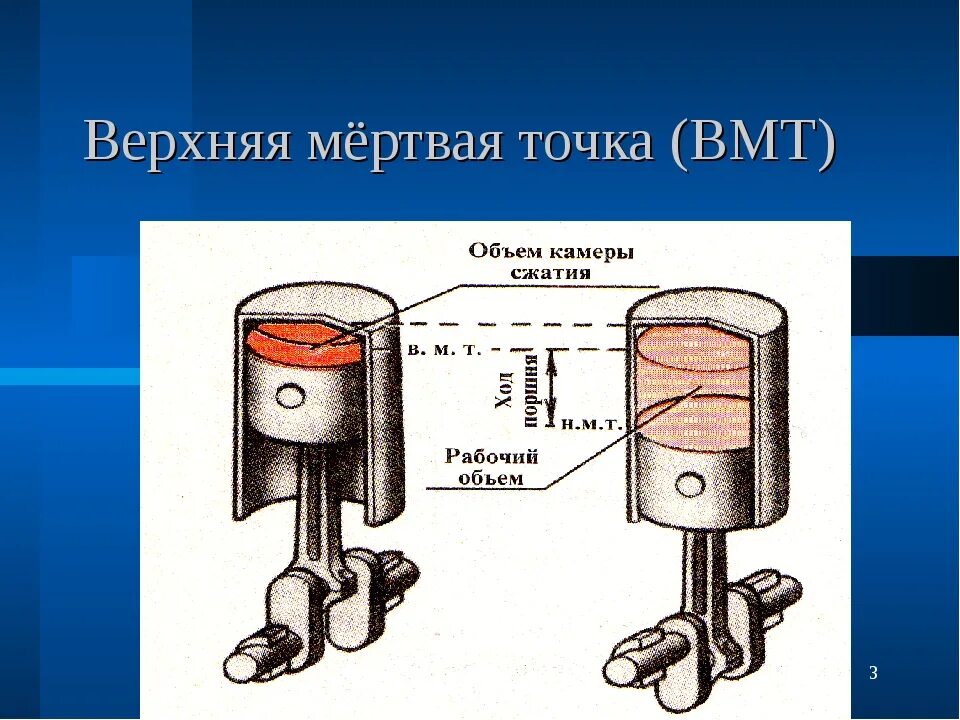 Верхняя мёртвая точка (ВМТ)

Объем камеры сжатия

в. м. т.

Ход поршня

н.м.т.

Рабочий объем

3